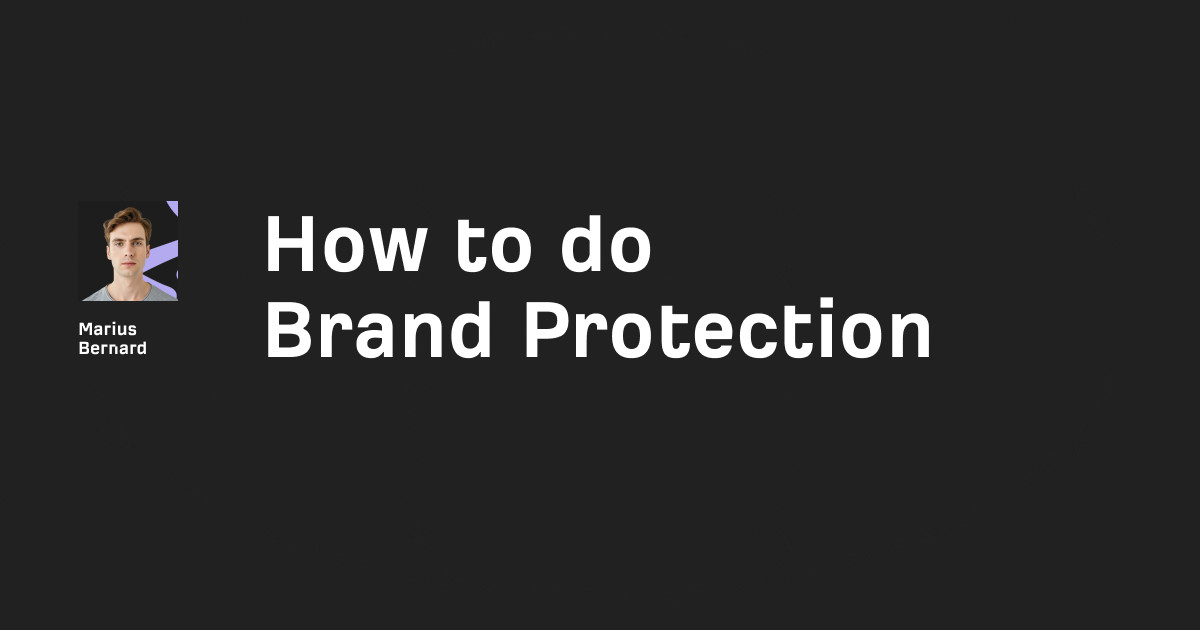 Marius Bernard

How to do
Brand Protection